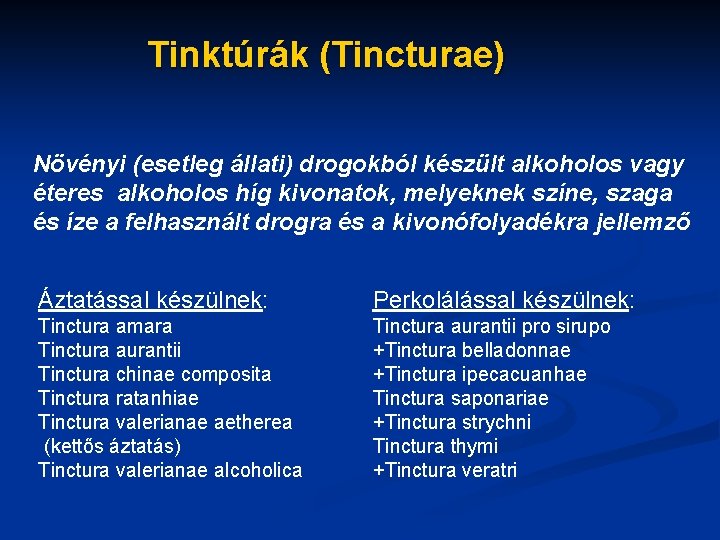 Tinktúrák (Tincturae)

Növényi (esetleg állati) drogokból készült alkoholos vagy éteres alkoholos híg kivonatok, melyeknek színe, szaga és íze a felhasznált drogra és a kivonófolyadékra jellemző

Áztatással készülnek:
Tinctura amara
Tinctura aurantii
Tinctura chinae composita
Tinctura ratanhiae
Tinctura valerianae aetherea
(kettős áztatás)
Tinctura valerianae alcoholica

Perkolálással készülnek:
Tinctura aurantii pro sirupo
+Tinctura belladonnae
+Tinctura ipecacuanhae
Tinctura saponariae
+Tinctura strychni
Tinctura thymi
+Tinctura veratri